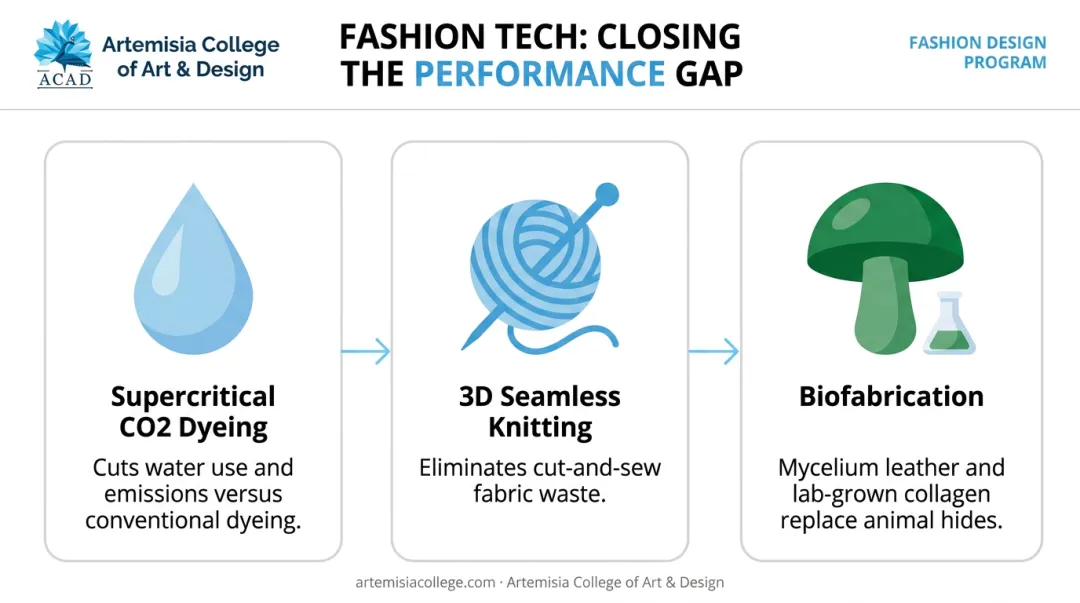 ACAD
Artemisia College of Art & Design

FASHION TECH: CLOSING THE PERFORMANCE GAP

FASHION DESIGN PROGRAM

Supercritical CO2 Dyeing
Cuts water use and emissions versus conventional dyeing.

3D Seamless Knitting
Eliminates cut-and-sew fabric waste.

Biofabrication
Mycelium leather and lab-grown collagen replace animal hides.

artemisiacollege.com · Artemisia College of Art & Design